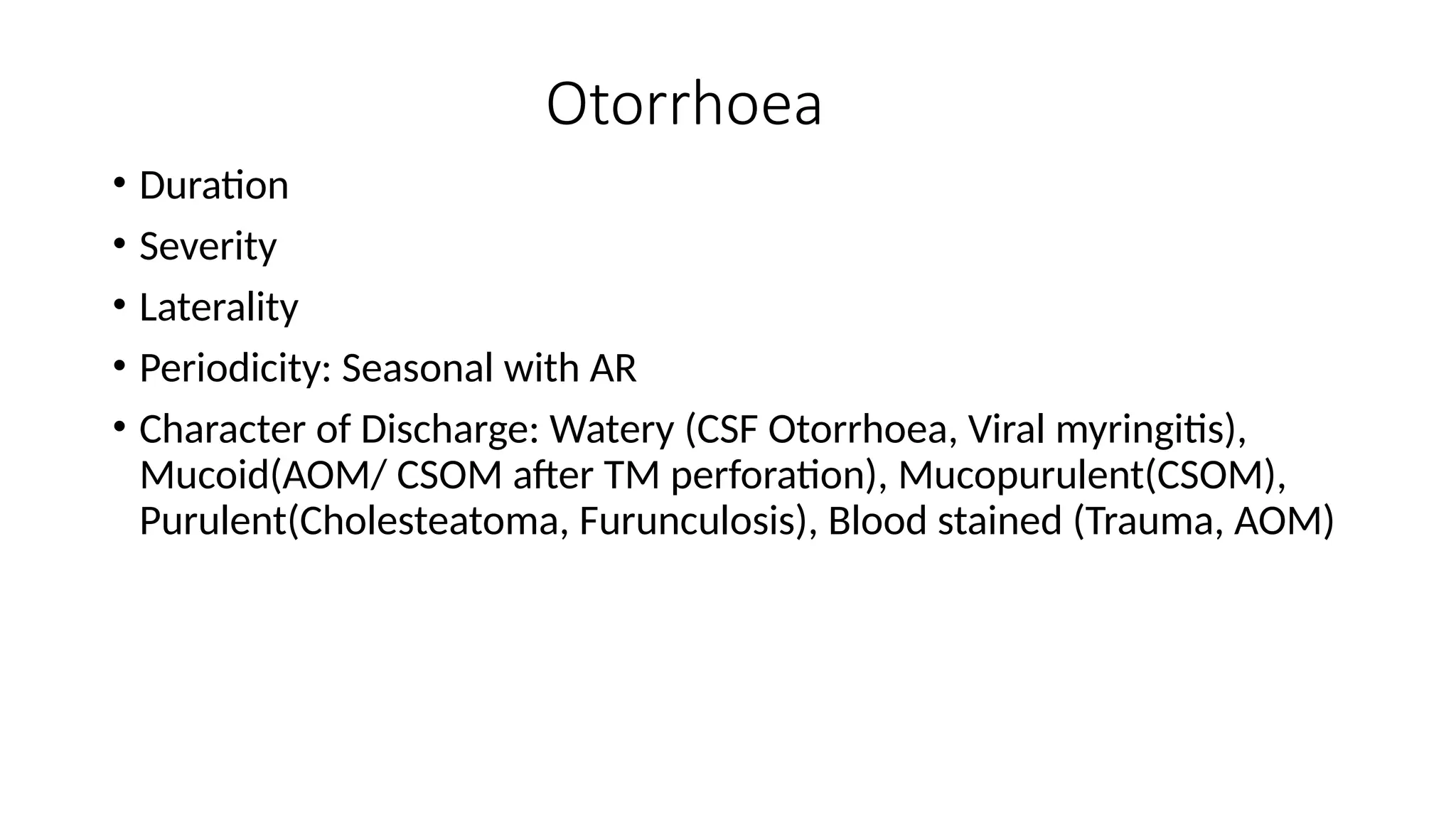 Otorrhoea

• Duration
• Severity
• Laterality
• Periodicity: Seasonal with AR
• Character of Discharge: Watery (CSF Otorrhoea, Viral myringitis), Mucoid(AOM/ CSOM after TM perforation), Mucopurulent(CSOM), Purulent(Cholesteatoma, Furunculosis), Blood stained (Trauma, AOM)